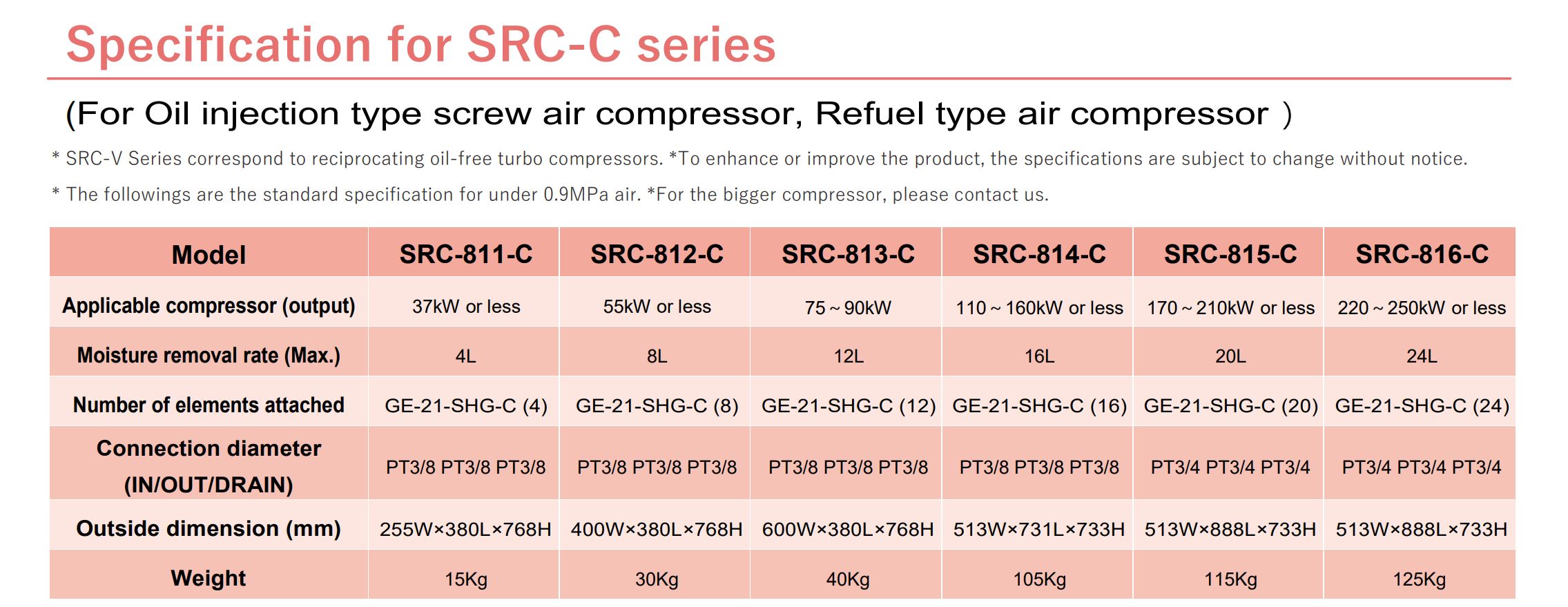 Specification for SRC-C series

(For Oil injection type screw air compressor, Refuel type air compressor )

* SRC-V Series correspond to reciprocating oil-free turbo compressors. *To enhance or improve the product, the specifications are subject to change without notice.

* The followings are the standard specification for under 0.9MPa air. *For the bigger compressor, please contact us.

| Model | SRC-811-C | SRC-812-C | SRC-813-C | SRC-814-C | SRC-815-C | SRC-816-C |
|---|---|---|---|---|---|---|
| Applicable compressor (output) | 37kW or less | 55kW or less | 75～90kW | 110～160kW or less | 170～210kW or less | 220～250kW or less |
| Moisture removal rate (Max.) | 4L | 8L | 12L | 16L | 20L | 24L |
| Number of elements attached | GE-21-SHG-C (4) | GE-21-SHG-C (8) | GE-21-SHG-C (12) | GE-21-SHG-C (16) | GE-21-SHG-C (20) | GE-21-SHG-C (24) |
| Connection diameter (IN/OUT/DRAIN) | PT3/8 PT3/8 PT3/8 | PT3/8 PT3/8 PT3/8 | PT3/8 PT3/8 PT3/8 | PT3/8 PT3/8 PT3/8 | PT3/4 PT3/4 PT3/4 | PT3/4 PT3/4 PT3/4 |
| Outside dimension (mm) | 255W×380L×768H | 400W×380L×768H | 600W×380L×768H | 513W×731L×733H | 513W×888L×733H | 513W×888L×733H |
| Weight | 15Kg | 30Kg | 40Kg | 105Kg | 115Kg | 125Kg |